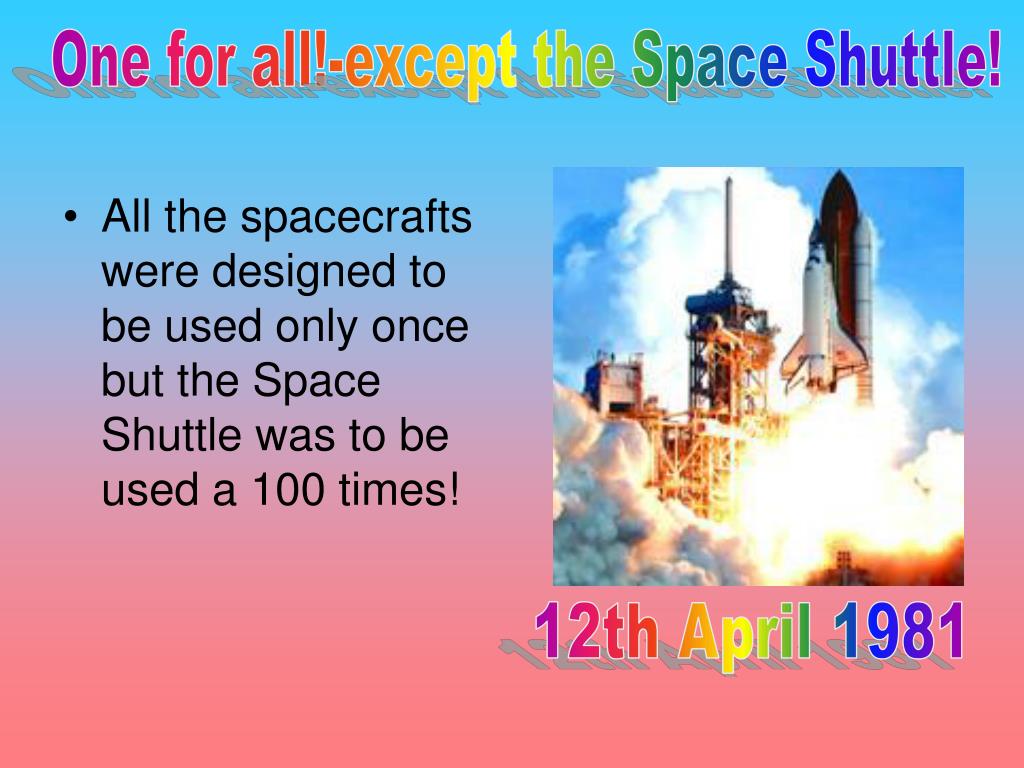 One for all!-except the Space Shuttle!

• All the spacecrafts were designed to be used only once but the Space Shuttle was to be used a 100 times!

12th April 1981